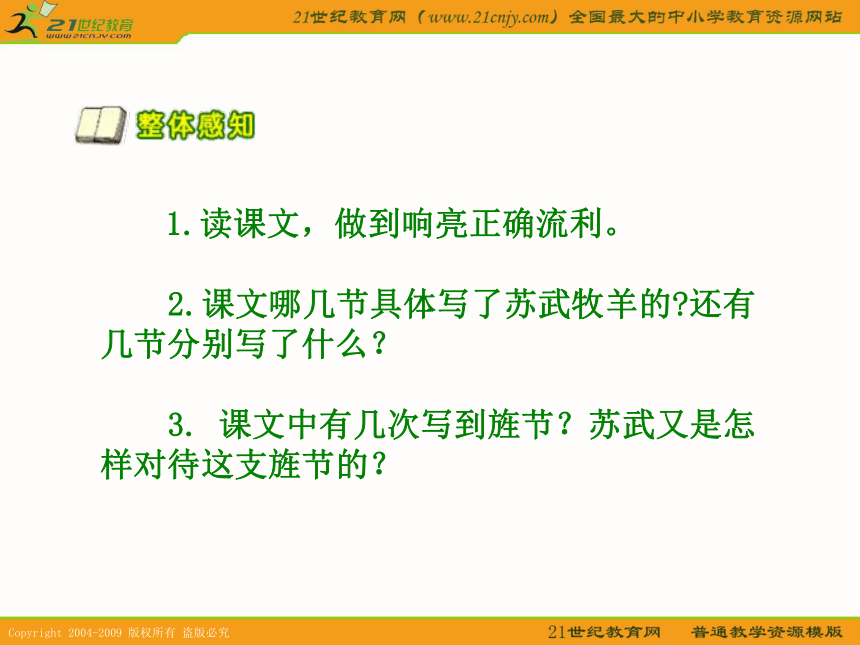 21世纪教育
www.21cnjy.com

21世纪教育网（www.21cnjy.com）全国最大的中小学教育资源网站

整体感知

1.读课文，做到响亮正确流利。

2.课文哪几节具体写了苏武牧羊的?还有几节分别写了什么？

3. 课文中有几次写到旌节？苏武又是怎样对待这支旌节的？

Copyright 2004-2009 版权所有 盗版必究

21世纪教育网　普通教学资源模版